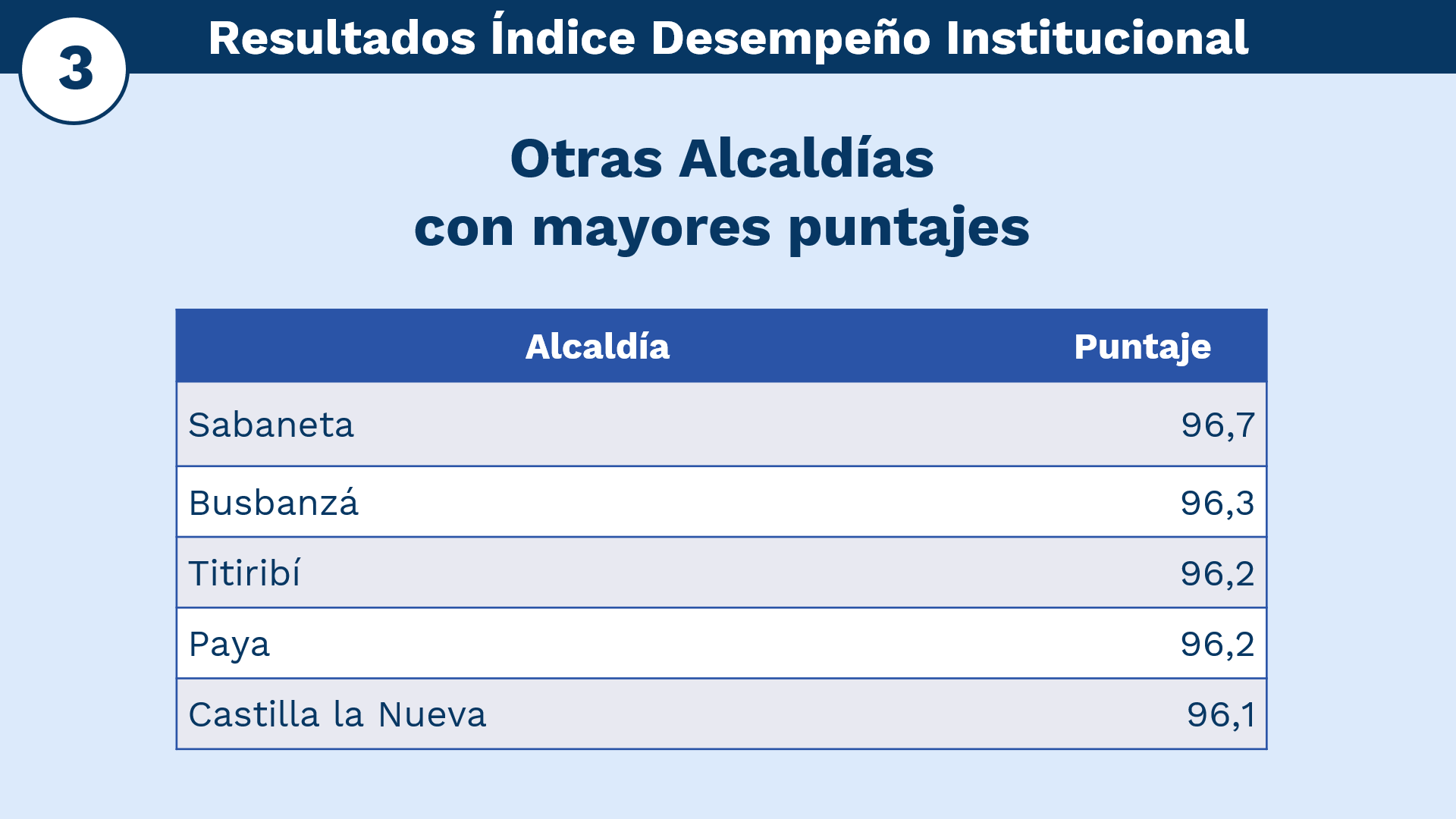 3

Resultados Índice Desempeño Institucional

Otras Alcaldías
con mayores puntajes

| Alcaldía | Puntaje |
|---|---|
| Sabaneta | 96,7 |
| Busbanzá | 96,3 |
| Titiribí | 96,2 |
| Paya | 96,2 |
| Castilla la Nueva | 96,1 |